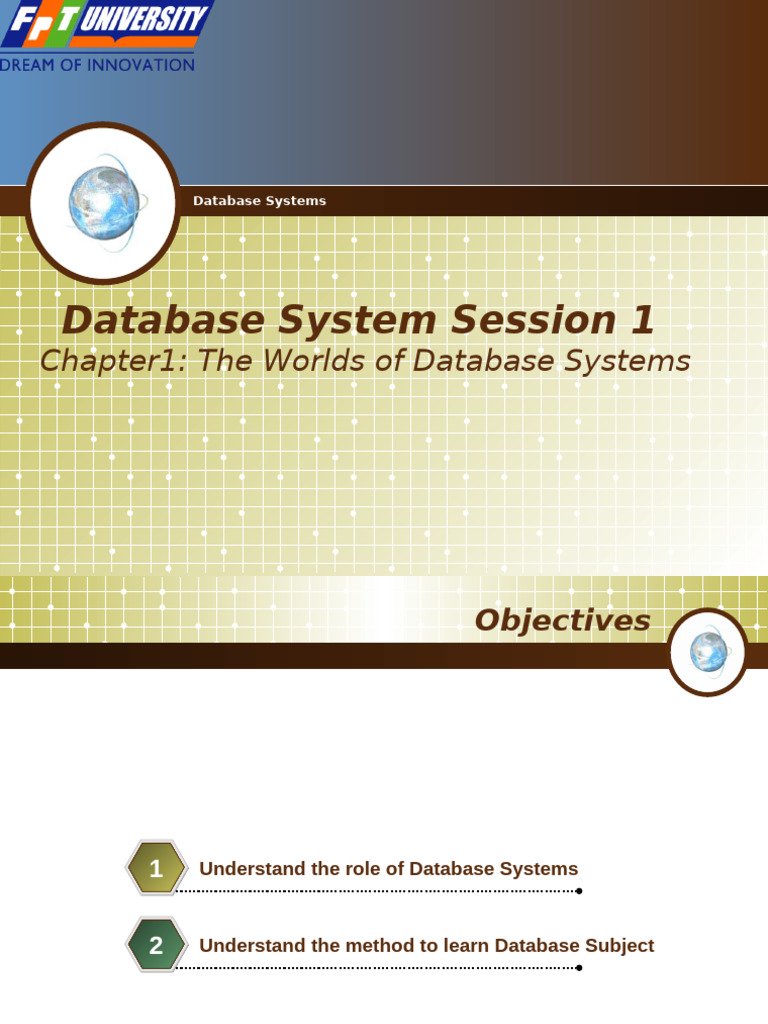 FPT UNIVERSITY
DREAM OF INNOVATION

Database Systems

Database System Session 1
Chapter1: The Worlds of Database Systems

Objectives

1 Understand the role of Database Systems

2 Understand the method to learn Database Subject